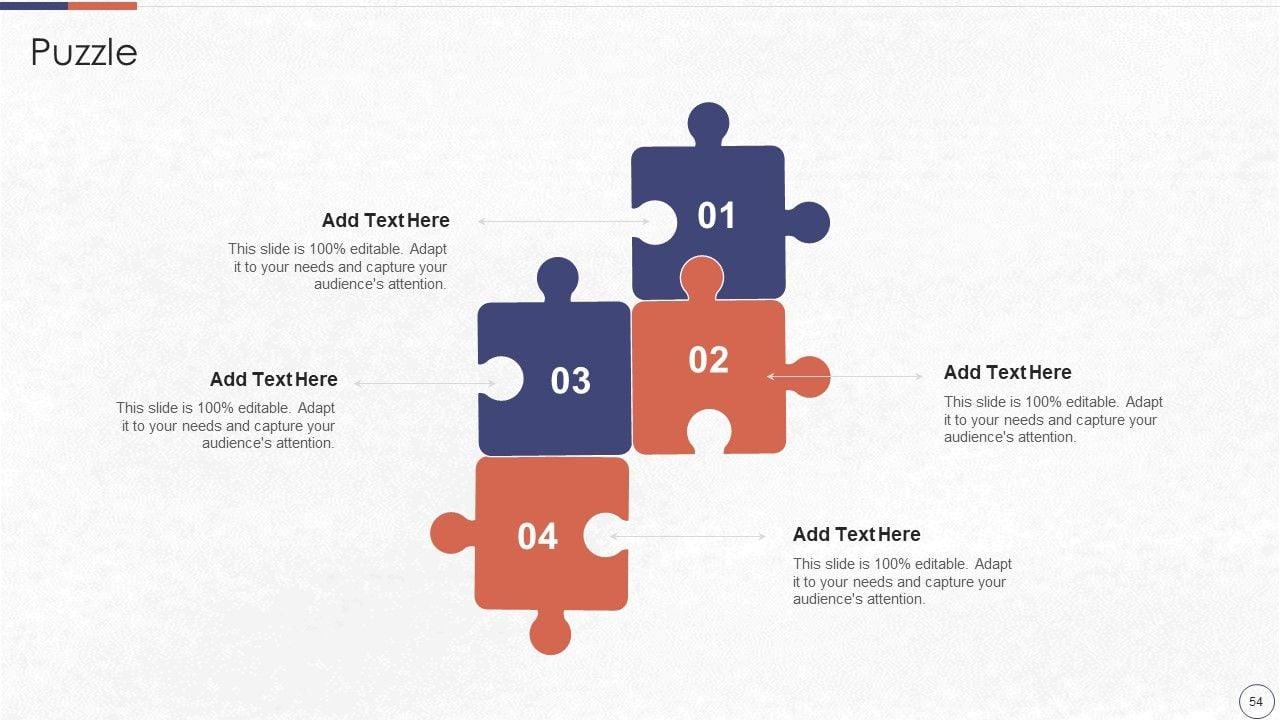 Puzzle

Add Text Here
This slide is 100% editable. Adapt it to your needs and capture your audience's attention.

01

Add Text Here
This slide is 100% editable. Adapt it to your needs and capture your audience's attention.

03

02

Add Text Here
This slide is 100% editable. Adapt it to your needs and capture your audience's attention.

04

Add Text Here
This slide is 100% editable. Adapt it to your needs and capture your audience's attention.

54